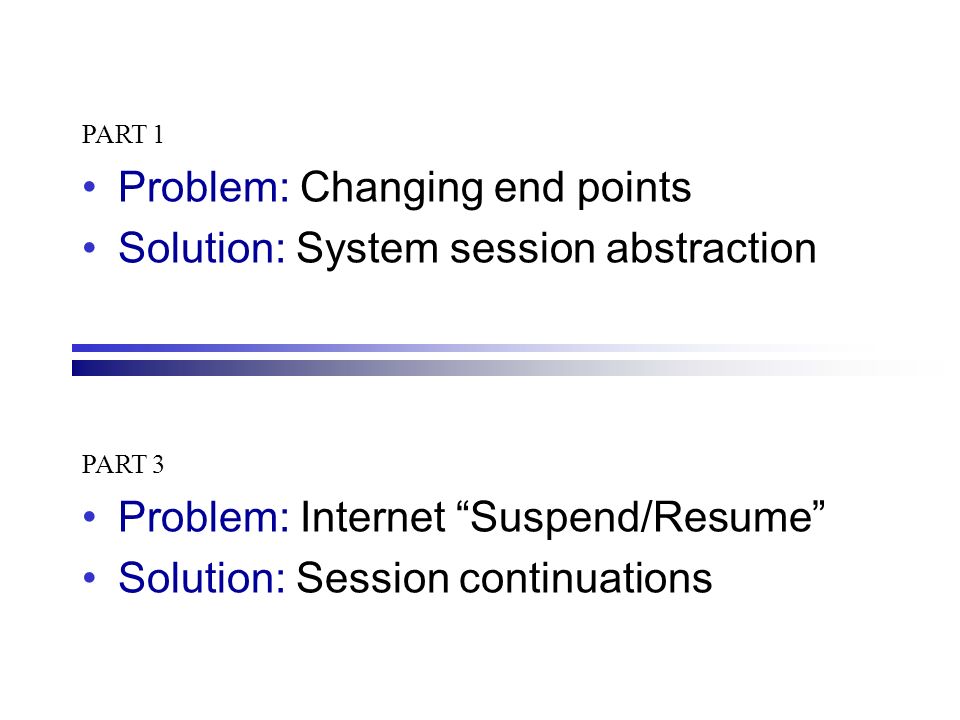 PART 1

• Problem: Changing end points
• Solution: System session abstraction

PART 3

• Problem: Internet “Suspend/Resume”
• Solution: Session continuations